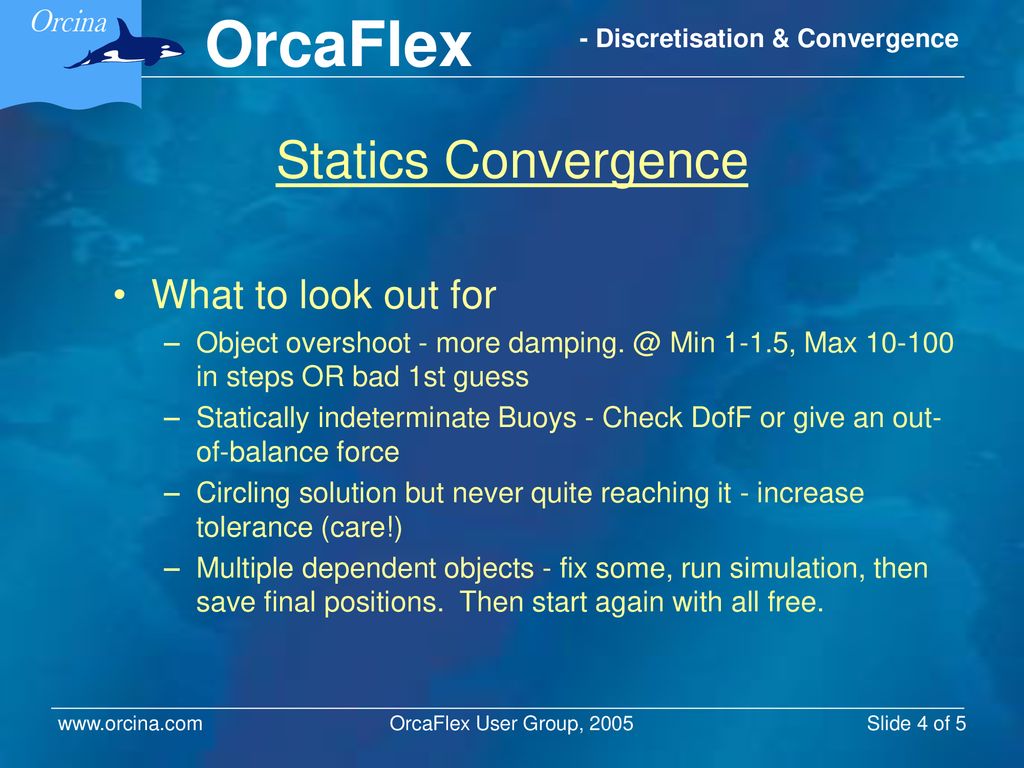 Orcina

OrcaFlex

- Discretisation & Convergence

Statics Convergence

• What to look out for

– Object overshoot - more damping. @ Min 1-1.5, Max 10-100 in steps OR bad 1st guess

– Statically indeterminate Buoys - Check DofF or give an out-of-balance force

– Circling solution but never quite reaching it - increase tolerance (care!)

– Multiple dependent objects - fix some, run simulation, then save final positions. Then start again with all free.

www.orcina.com

OrcaFlex User Group, 2005

Slide 4 of 5